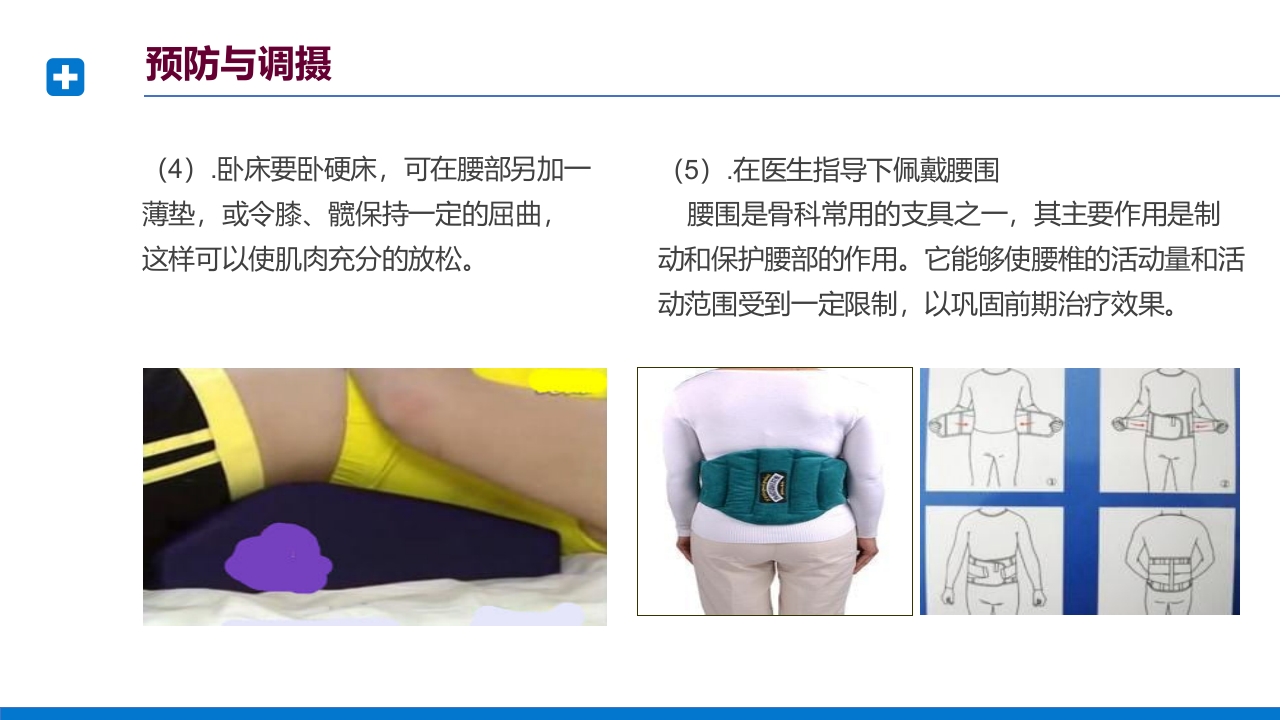 预防与调摄

（4）.卧床要卧硬床，可在腰部另加一薄垫，或令膝、髋保持一定的屈曲，这样可以使肌肉充分的放松。

（5）.在医生指导下佩戴腰围

腰围是骨科常用的支具之一，其主要作用是制动和保护腰部的作用。它能够使腰椎的活动量和活动范围受到一定限制，以巩固前期治疗效果。

①

②